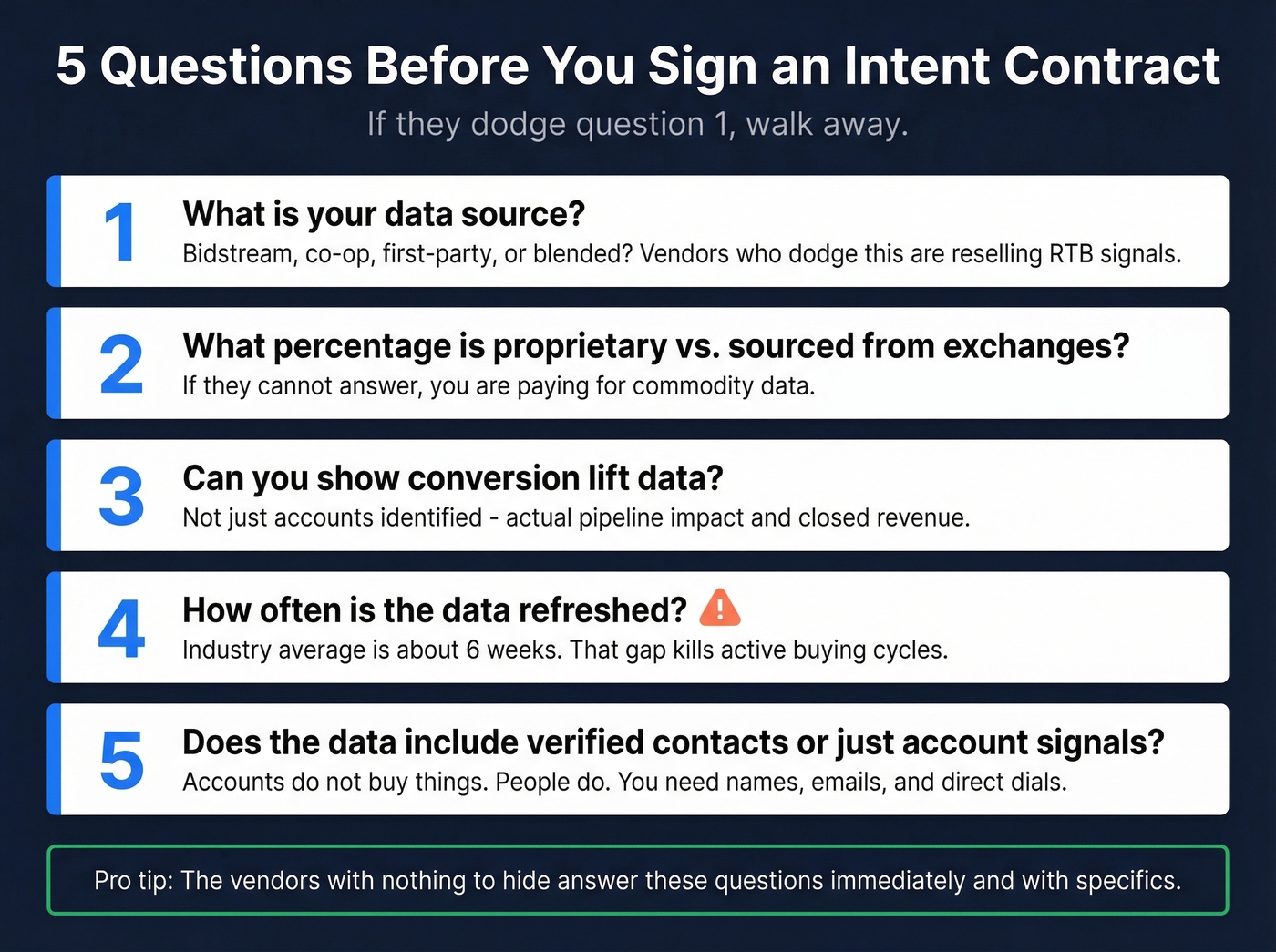 5 Questions Before You Sign an Intent Contract

If they dodge question 1, walk away.

1
What is your data source?
Bidstream, co-op, first-party, or blended? Vendors who dodge this are reselling RTB signals.

2
What percentage is proprietary vs. sourced from exchanges?
If they cannot answer, you are paying for commodity data.

3
Can you show conversion lift data?
Not just accounts identified - actual pipeline impact and closed revenue.

4
How often is the data refreshed?
Industry average is about 6 weeks. That gap kills active buying cycles.

5
Does the data include verified contacts or just account signals?
Accounts do not buy things. People do. You need names, emails, and direct dials.

Pro tip: The vendors with nothing to hide answer these questions immediately and with specifics.